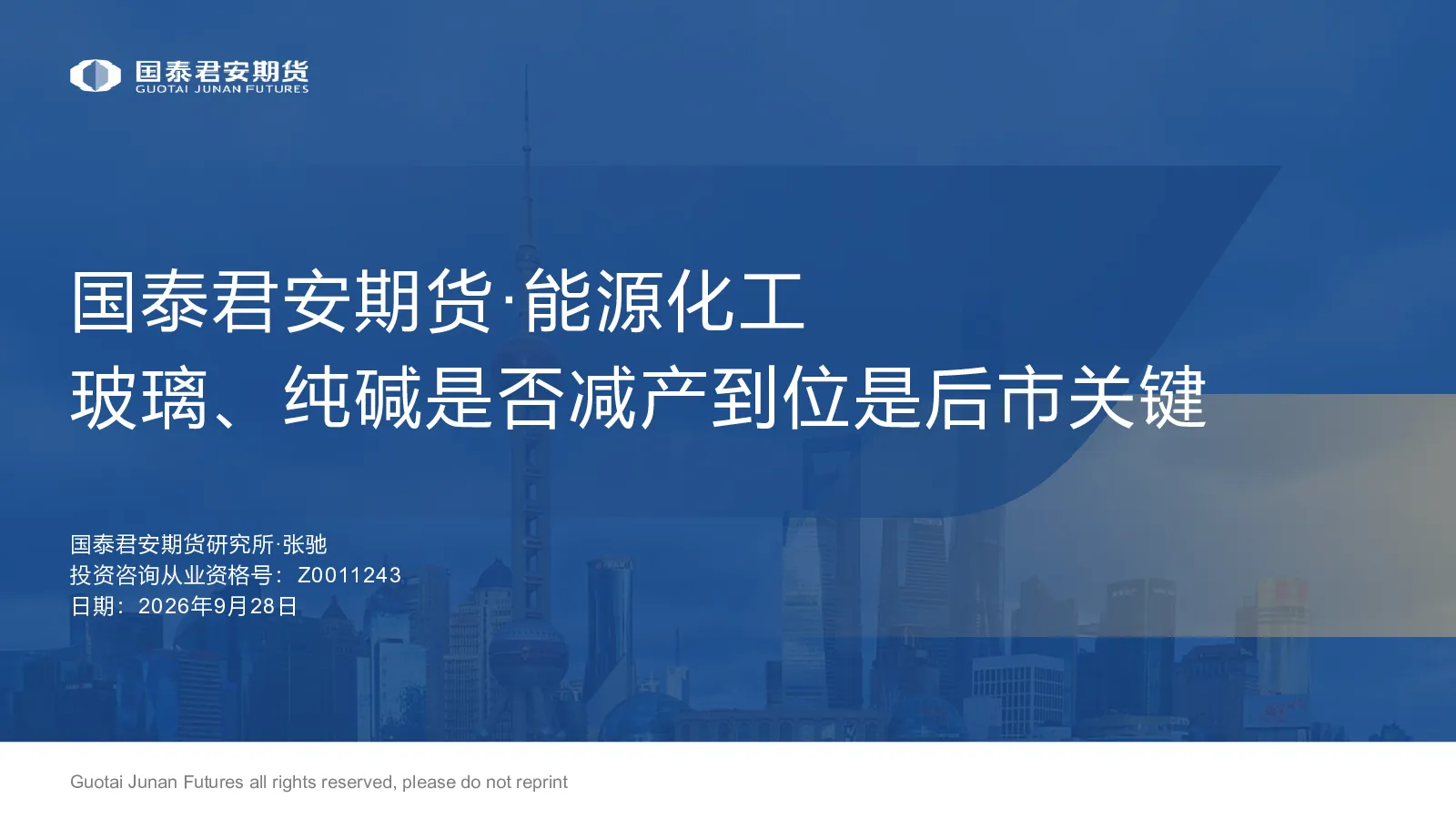 国泰君安期货
GUOTAI JUNAN FUTURES

国泰君安期货·能源化工
玻璃、纯碱是否减产到位是后市关键

国泰君安期货研究所·张驰
投资咨询从业资格号：Z0011243
日期：2026年9月28日

Guotai Junan Futures all rights reserved, please do not reprint